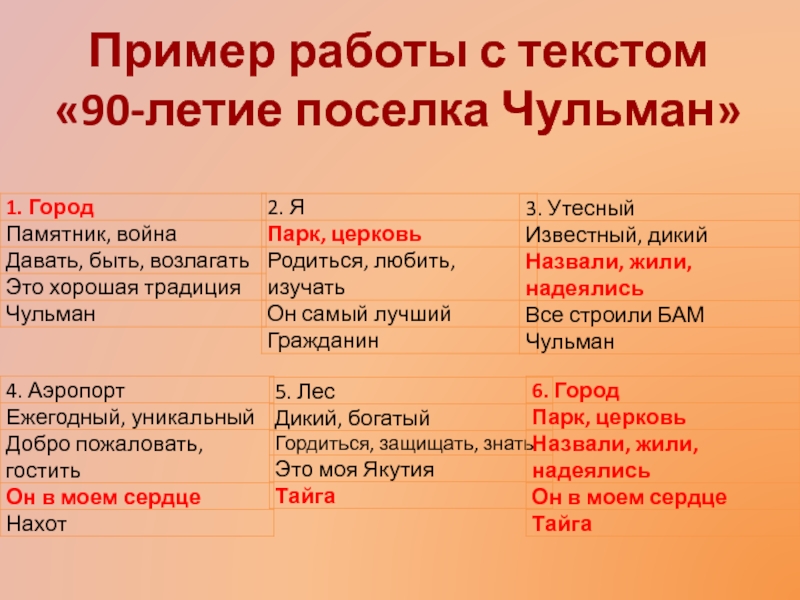 Пример работы с текстом «90-летие поселка Чульман»

1. Город
Памятник, война
Давать, быть, возлагать
Это хорошая традиция
Чульман

2. Я
Парк, церковь
Родиться, любить, изучать
Он самый лучший
Гражданин

3. Утесный
Известный, дикий
Назвали, жили, надеялись
Все строили БАМ
Чульман

4. Аэропорт
Ежегодный, уникальный
Добро пожаловать, гостить
Он в моем сердце
Нахот

5. Лес
Дикий, богатый
Гордиться, защищать, знать
Это моя Якутия
Тайга

6. Город
Парк, церковь
Назвали, жили, надеялись
Он в моем сердце
Тайга